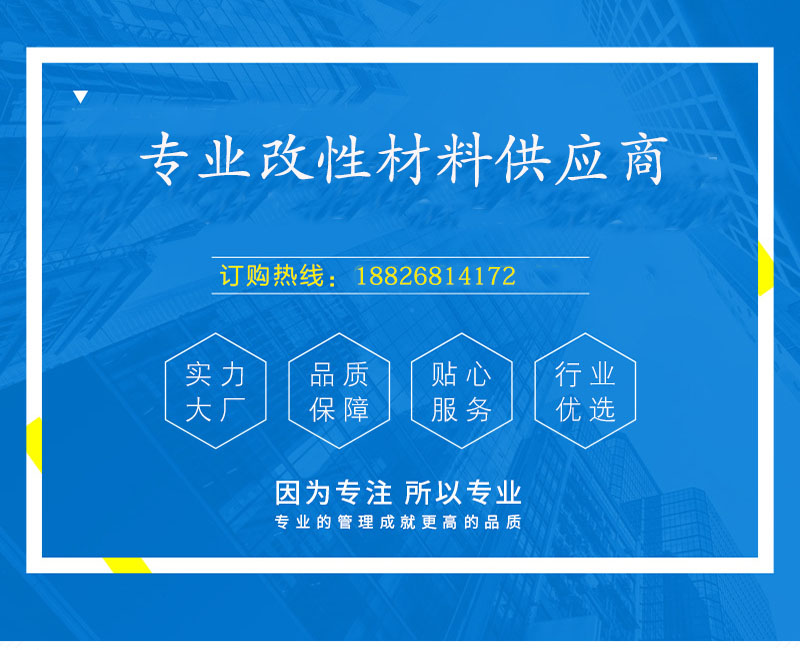 专业改性材料供应商

订购热线：18826814172

实力大厂

品质保障

贴心服务

行业优选

因为专注 所以专业

专业的管理成就更高的品质